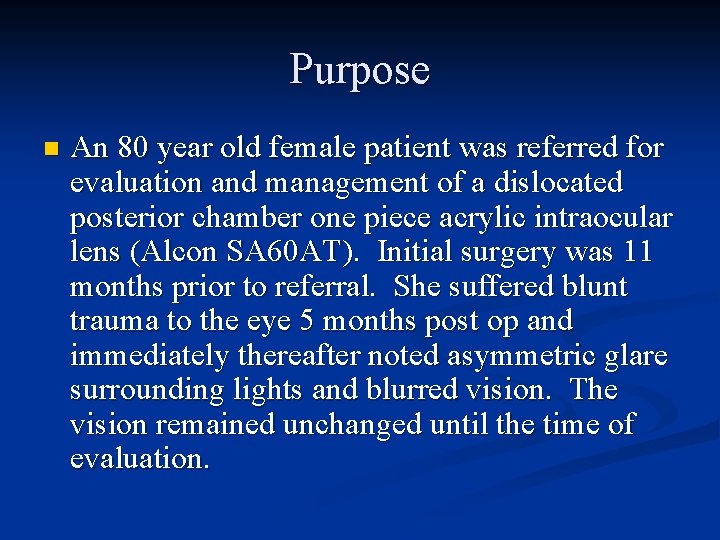 Purpose

An 80 year old female patient was referred for evaluation and management of a dislocated posterior chamber one piece acrylic intraocular lens (Alcon SA60AT). Initial surgery was 11 months prior to referral. She suffered blunt trauma to the eye 5 months post op and immediately thereafter noted asymmetric glare surrounding lights and blurred vision. The vision remained unchanged until the time of evaluation.